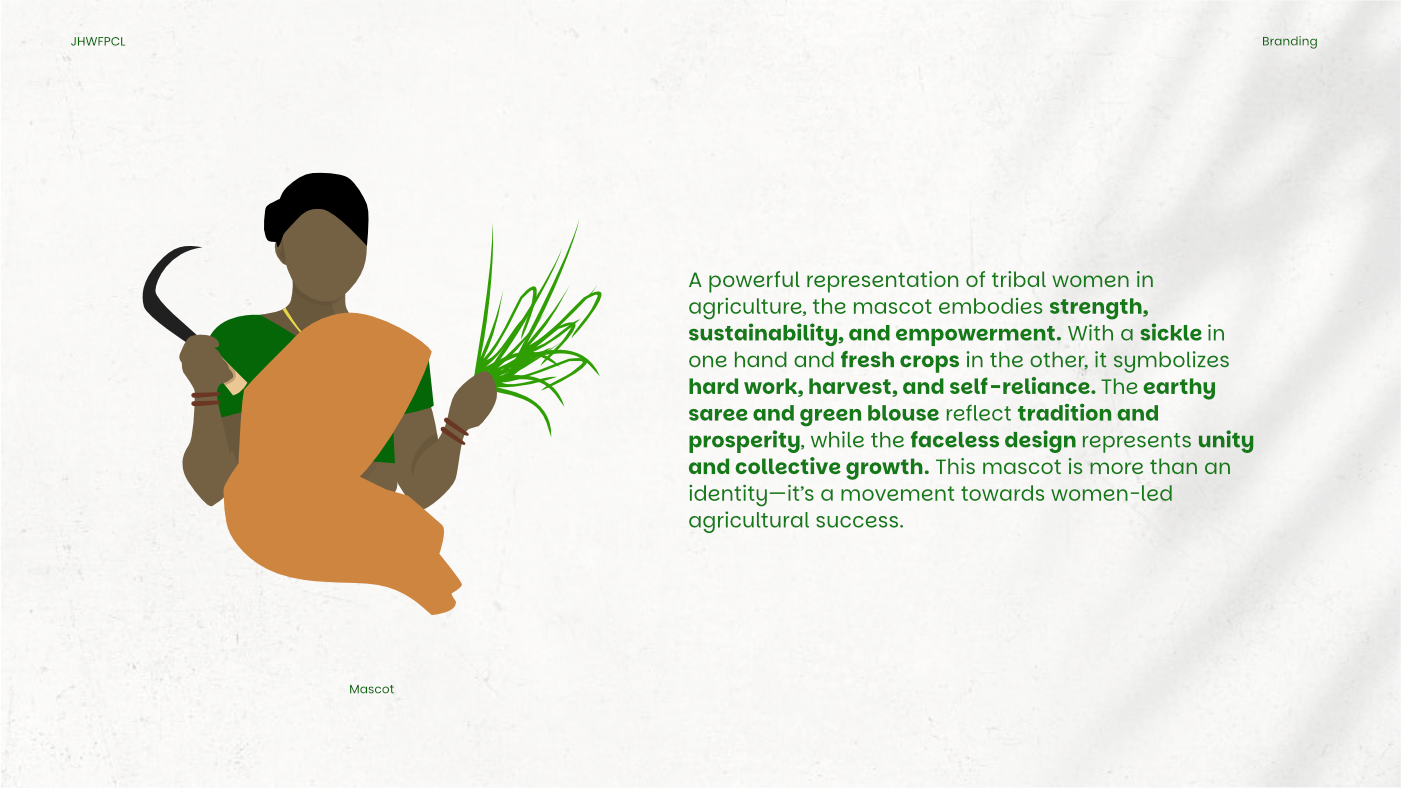 JHWFPCL

Branding

A powerful representation of tribal women in agriculture, the mascot embodies strength, sustainability, and empowerment. With a sickle in one hand and fresh crops in the other, it symbolizes hard work, harvest, and self-reliance. The earthy saree and green blouse reflect tradition and prosperity, while the faceless design represents unity and collective growth. This mascot is more than an identity—it's a movement towards women-led agricultural success.

Mascot